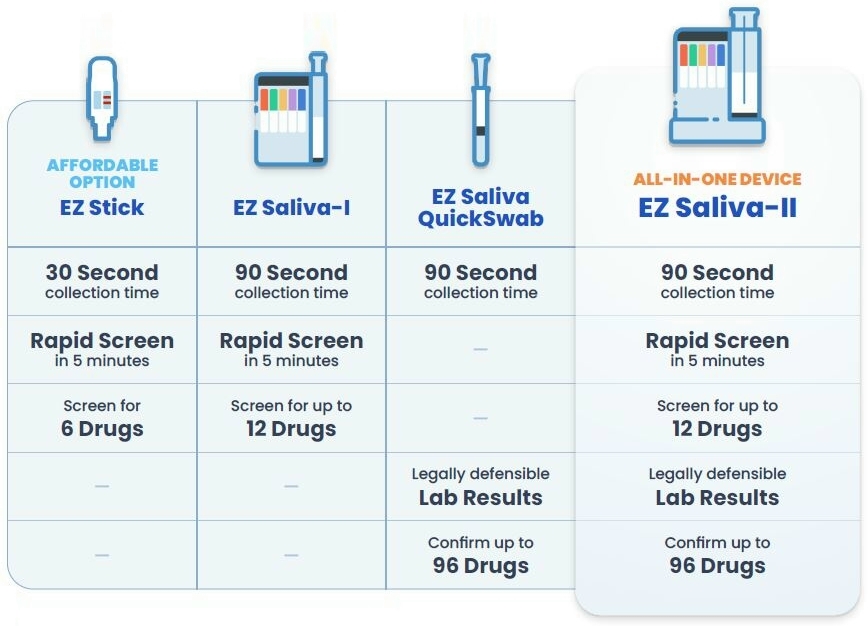 | AFFORDABLE OPTION EZ Stick | EZ Saliva-I | EZ Saliva QuickSwab | ALL-IN-ONE DEVICE EZ Saliva-II |
|---|---|---|---|
| 30 Second collection time | 90 Second collection time | 90 Second collection time | 90 Second collection time |
| Rapid Screen in 5 minutes | Rapid Screen in 5 minutes | — | Rapid Screen in 5 minutes |
| Screen for 6 Drugs | Screen for up to 12 Drugs | — | Screen for up to 12 Drugs |
| — | — | Legally defensible Lab Results | Legally defensible Lab Results |
| — | — | Confirm up to 96 Drugs | Confirm up to 96 Drugs |